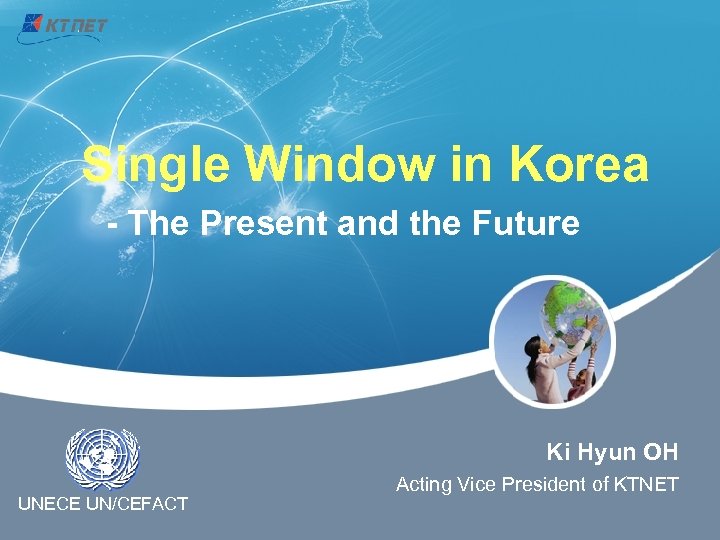 KTNET

Single Window in Korea
- The Present and the Future

UNECE UN/CEFACT

Ki Hyun OH
Acting Vice President of KTNET